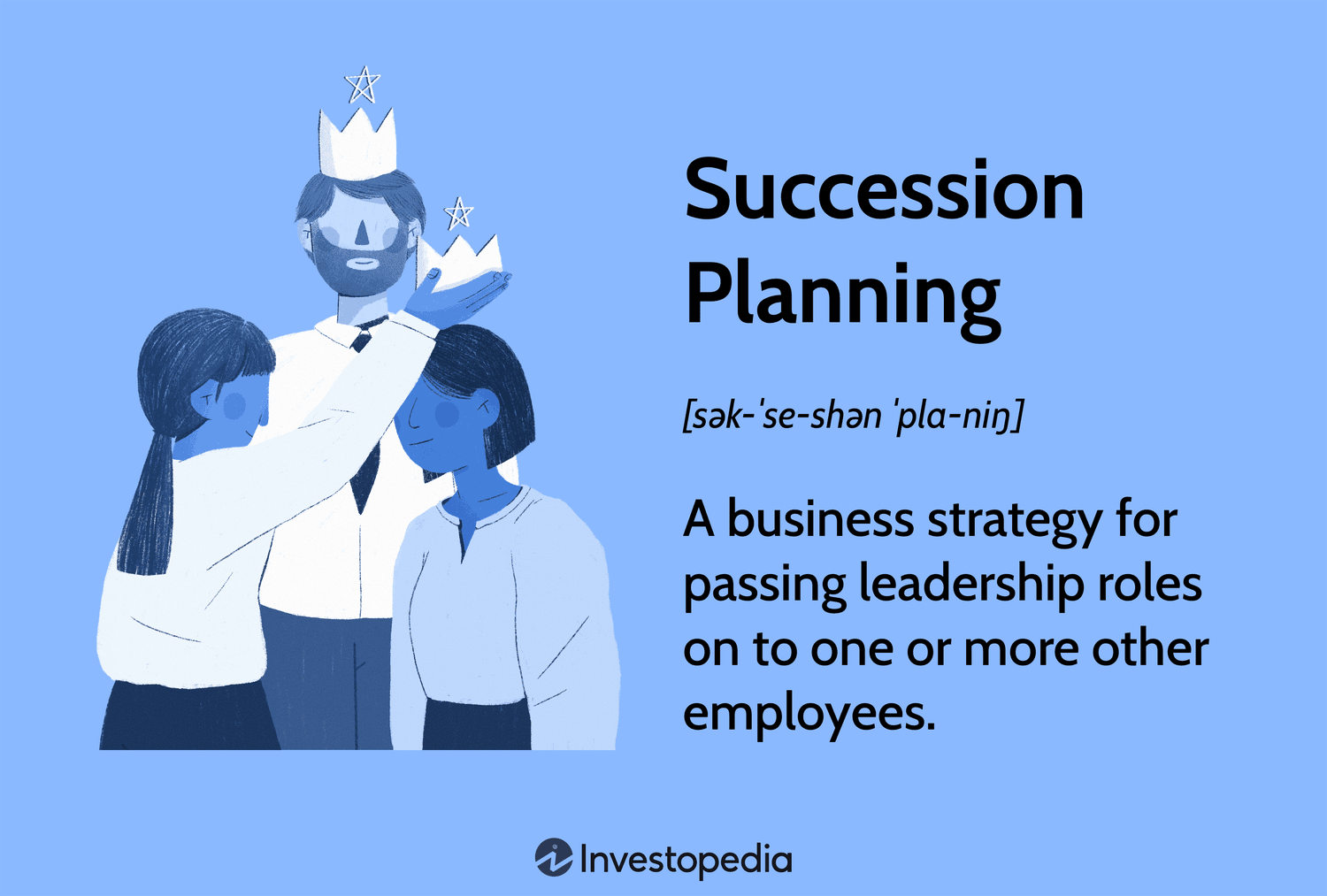 Succession Planning

[sək-ˈse-shən ˈpla-niŋ]

A business strategy for passing leadership roles on to one or more other employees.

Investopedia